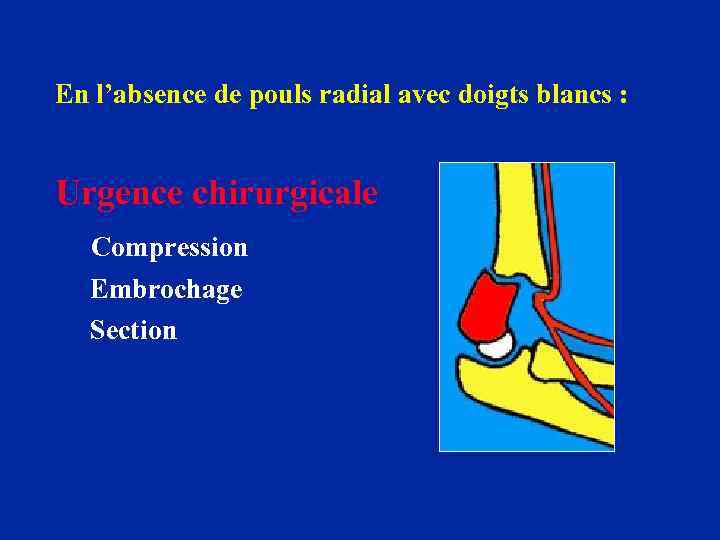 En l’absence de pouls radial avec doigts blancs :

Urgence chirurgicale

Compression

Embrochage

Section